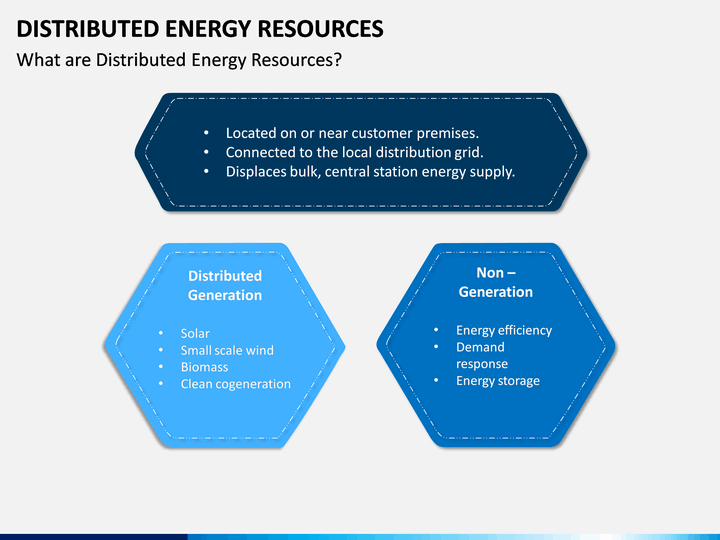 DISTRIBUTED ENERGY RESOURCES
What are Distributed Energy Resources?

• Located on or near customer premises.
• Connected to the local distribution grid.
• Displaces bulk, central station energy supply.

Distributed Generation

• Solar
• Small scale wind
• Biomass
• Clean cogeneration

Non – Generation

• Energy efficiency
• Demand response
• Energy storage